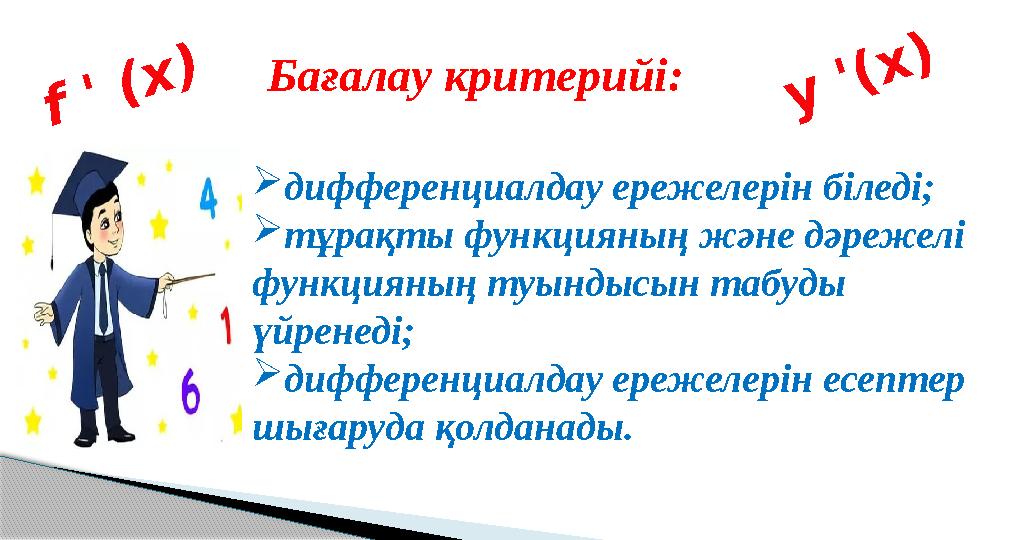 f ' (x)

Бағалау критерийі:

y '(x)

4
1
6

➢дифференциалдау ережелерін біледі;
➢тұрақты функцияның және дәрежелі функцияның туындысын табуды үйренеді;
➢дифференциалдау ережелерін есептер шығаруда қолданады.